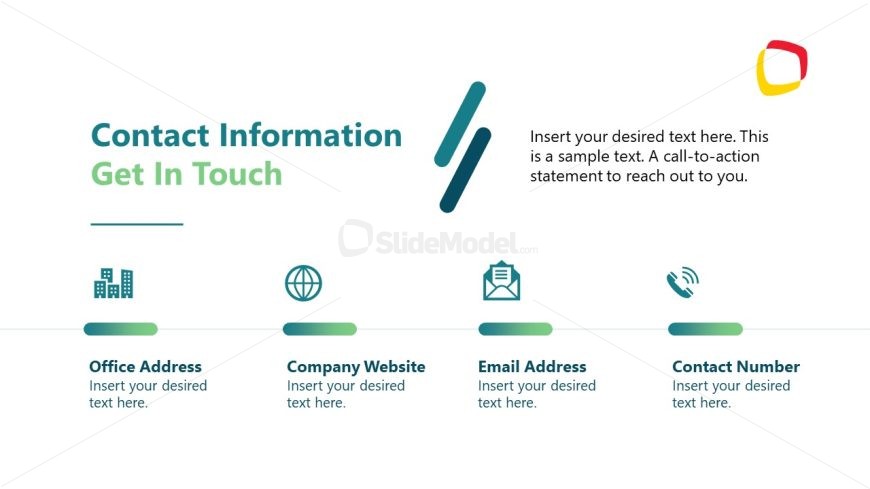 Contact Information
Get In Touch

Insert your desired text here. This is a sample text. A call-to-action statement to reach out to you.

SlideModel.com

Office Address
Insert your desired text here.

Company Website
Insert your desired text here.

Email Address
Insert your desired text here.

Contact Number
Insert your desired text here.